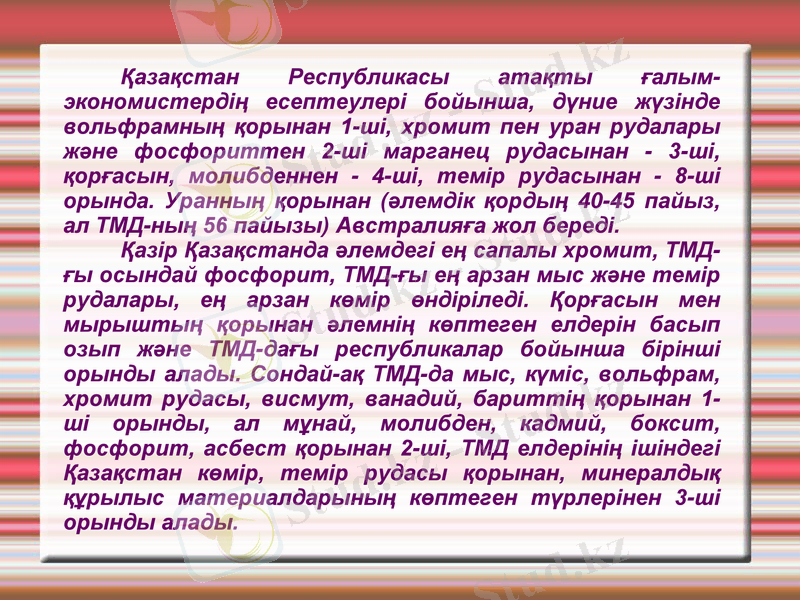 Қазақстан Республикасы атақты ғалым-экономистердің есептеулері бойынша, дүние жүзінде вольфрамның қорынан 1-ші, хромит пен уран рудалары және фосфориттен 2-ші марганец рудасынан - 3-ші, қорғасын, молибденнен - 4-ші, темір рудасынан - 8-ші орында. Уранның қорынан (әлемдік қордың 40-45 пайыз, ал ТМД-ның 56 пайызы) Австралияға жол береді.

Қазір Қазақстанда әлемдегі ең сапалы хромит, ТМД-ғы осындай фосфорит, ТМД-ғы ең арзан мыс және темір рудалары, ең арзан көмір өндіріледі. Қорғасын мен мырыштың қорынан әлемнің көптеген елдерін басып озып және ТМД-дағы республикалар бойынша бірінші орынды алады. Сондай-ақ ТМД-да мыс, күміс, вольфрам, хромит рудасы, висмут, ванадий, бариттің қорынан 1-ші орынды, ал мұнай, молибден, кадмий, боксит, фосфорит, асбест қорынан 2-ші, ТМД елдерінің ішіндегі Қазақстан көмір, темір рудасы қорынан, минералдық құрылыс материалдарының көптеген түрлерінен 3-ші орынды алады.

Stud.kz